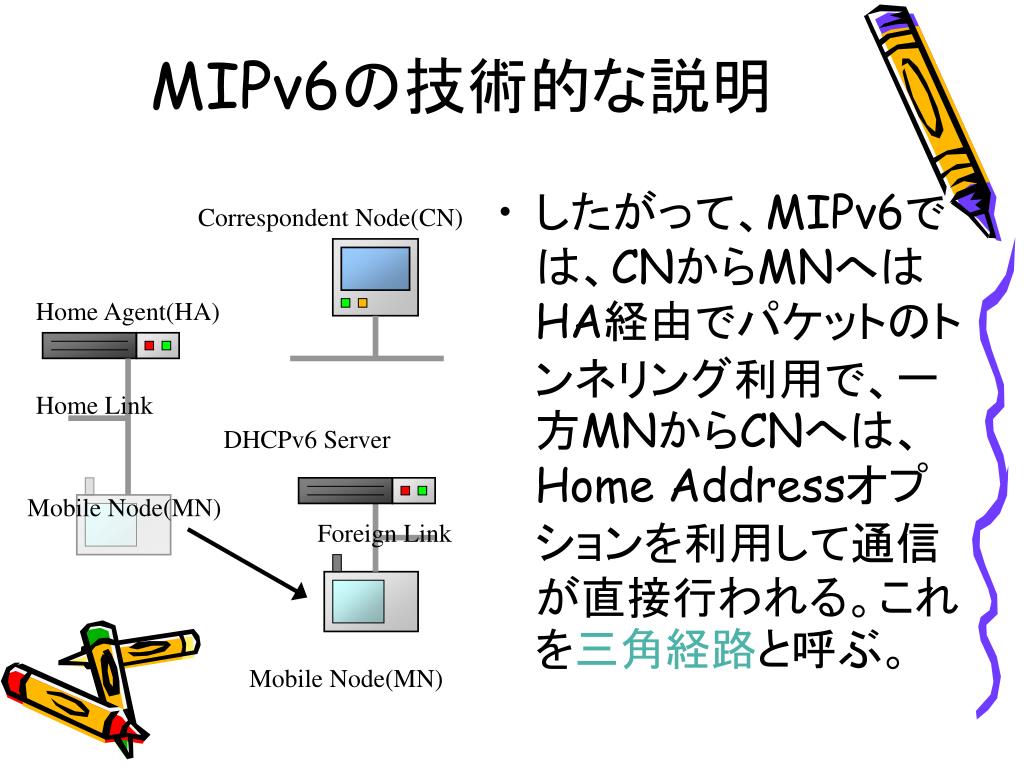 MIPv6の技術的な説明

Correspondent Node(CN)

Home Agent(HA)

Home Link

DHCPv6 Server

Mobile Node(MN)

Foreign Link

Mobile Node(MN)

• したがって、MIPv6では、CNからMNへはHA経由でパケットのトンネリング利用で、一方MNからCNへは、Home Addressオプションを利用して通信が直接行われる。これを三角経路と呼ぶ。